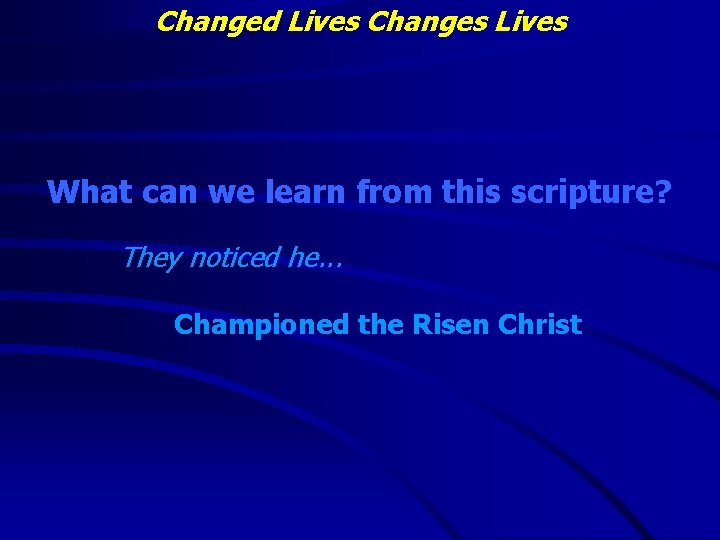 Changed Lives Changes Lives

What can we learn from this scripture?

They noticed he…

Championed the Risen Christ